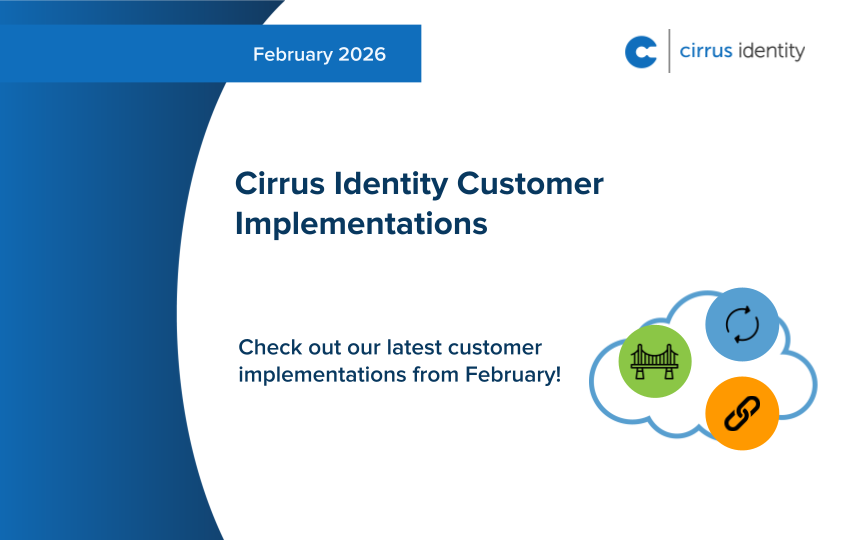 February 2026

cirrus identity

Cirrus Identity Customer Implementations

Check out our latest customer implementations from February!